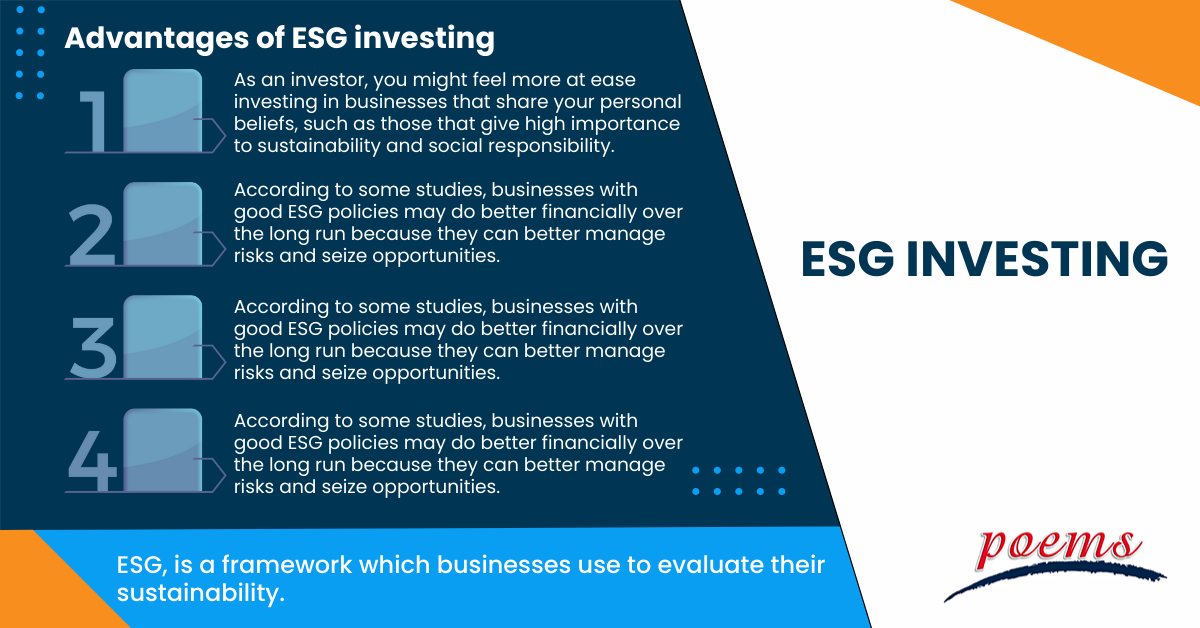 Advantages of ESG investing

1 As an investor, you might feel more at ease investing in businesses that share your personal beliefs, such as those that give high importance to sustainability and social responsibility.

2 According to some studies, businesses with good ESG policies may do better financially over the long run because they can better manage risks and seize opportunities.

3 According to some studies, businesses with good ESG policies may do better financially over the long run because they can better manage risks and seize opportunities.

4 According to some studies, businesses with good ESG policies may do better financially over the long run because they can better manage risks and seize opportunities.

ESG INVESTING

ESG, is a framework which businesses use to evaluate their sustainability.

poems